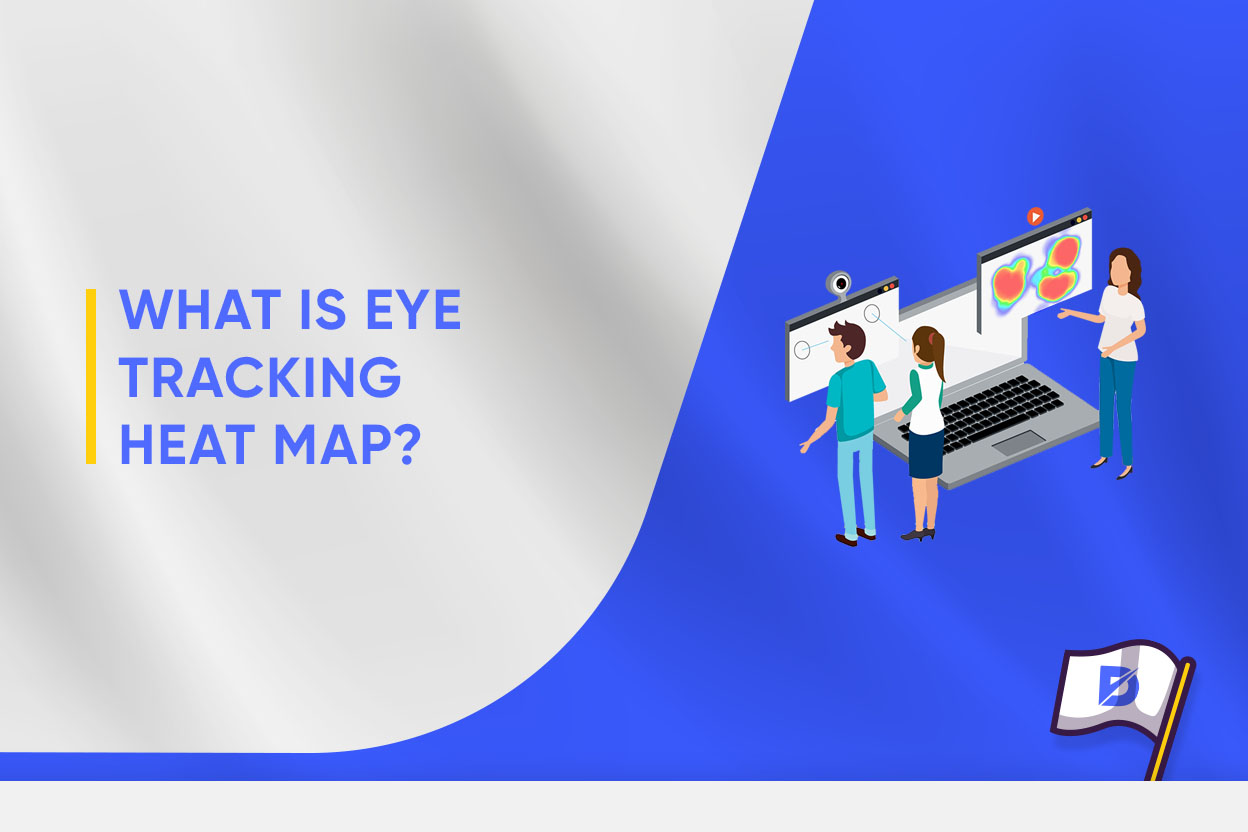 WHAT IS EYE TRACKING HEAT MAP?